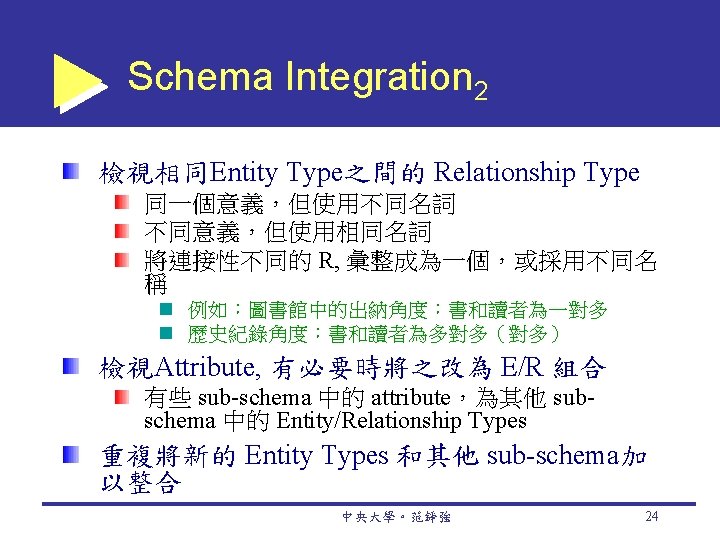 Schema Integration$_2$

檢視相同Entity Type之間的 Relationship Type

同一個意義，但使用不同名詞

不同意義，但使用相同名詞

將連接性不同的 R, 彙整成為一個，或採用不同名稱

例如：圖書館中的出納角度：書和讀者為一對多

歷史紀錄角度：書和讀者為多對多（對多）

檢視Attribute, 有必要時將之改為 E/R 組合

有些 sub-schema 中的 attribute，為其他 sub-schema 中的 Entity/Relationship Types

重複將新的 Entity Types 和其他 sub-schema加以整合

中央大學。范錚強

24